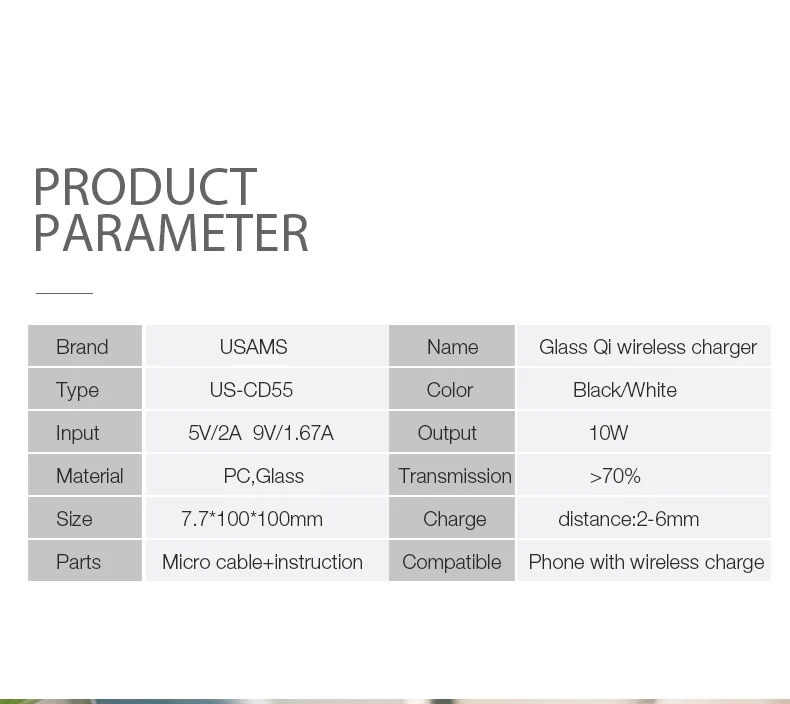 PRODUCT PARAMETER

| Brand | USAMS | Name | Glass Qi wireless charger |
|---|---|---|---|
| Type | US-CD55 | Color | Black/White |
| Input | 5V/2A 9V/1.67A | Output | 10W |
| Material | PC,Glass | Transmission | >70% |
| Size | 7.7*100*100mm | Charge | distance:2-6mm |
| Parts | Micro cable+instruction | Compatible | Phone with wireless charge |